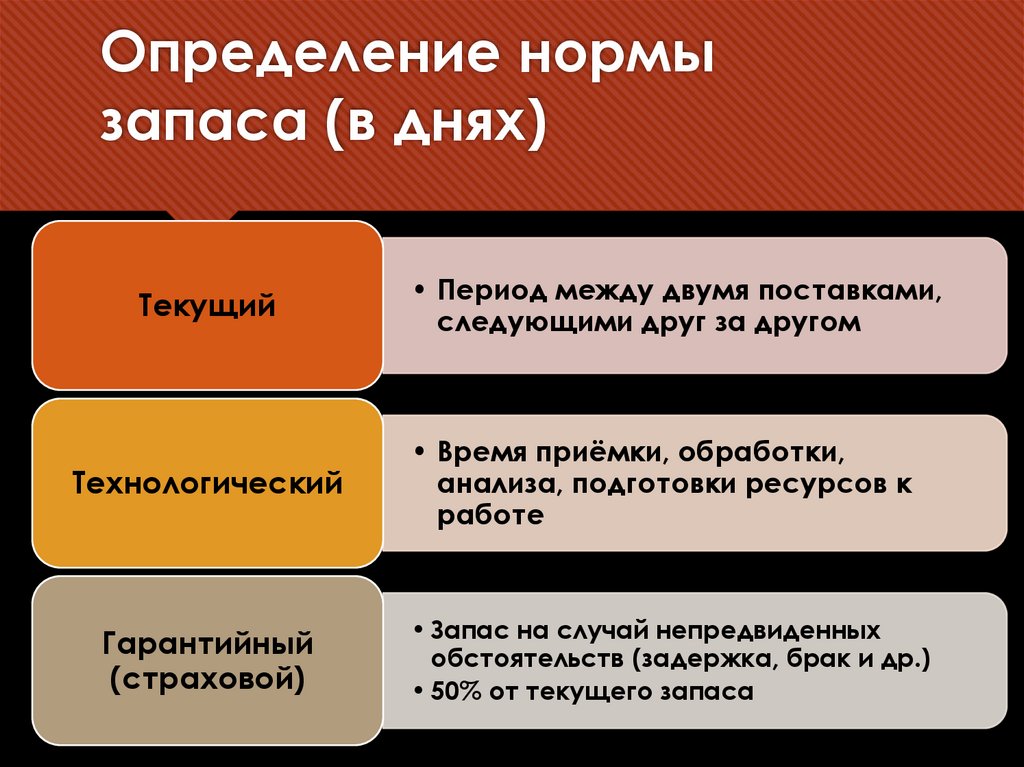 Определение нормы запаса (в днях)

Текущий

• Период между двумя поставками, следующими друг за другом

Технологический

• Время приёмки, обработки, анализа, подготовки ресурсов к работе

Гарантийный (страховой)

• Запас на случай непредвиденных обстоятельств (задержка, брак и др.)
• 50% от текущего запаса